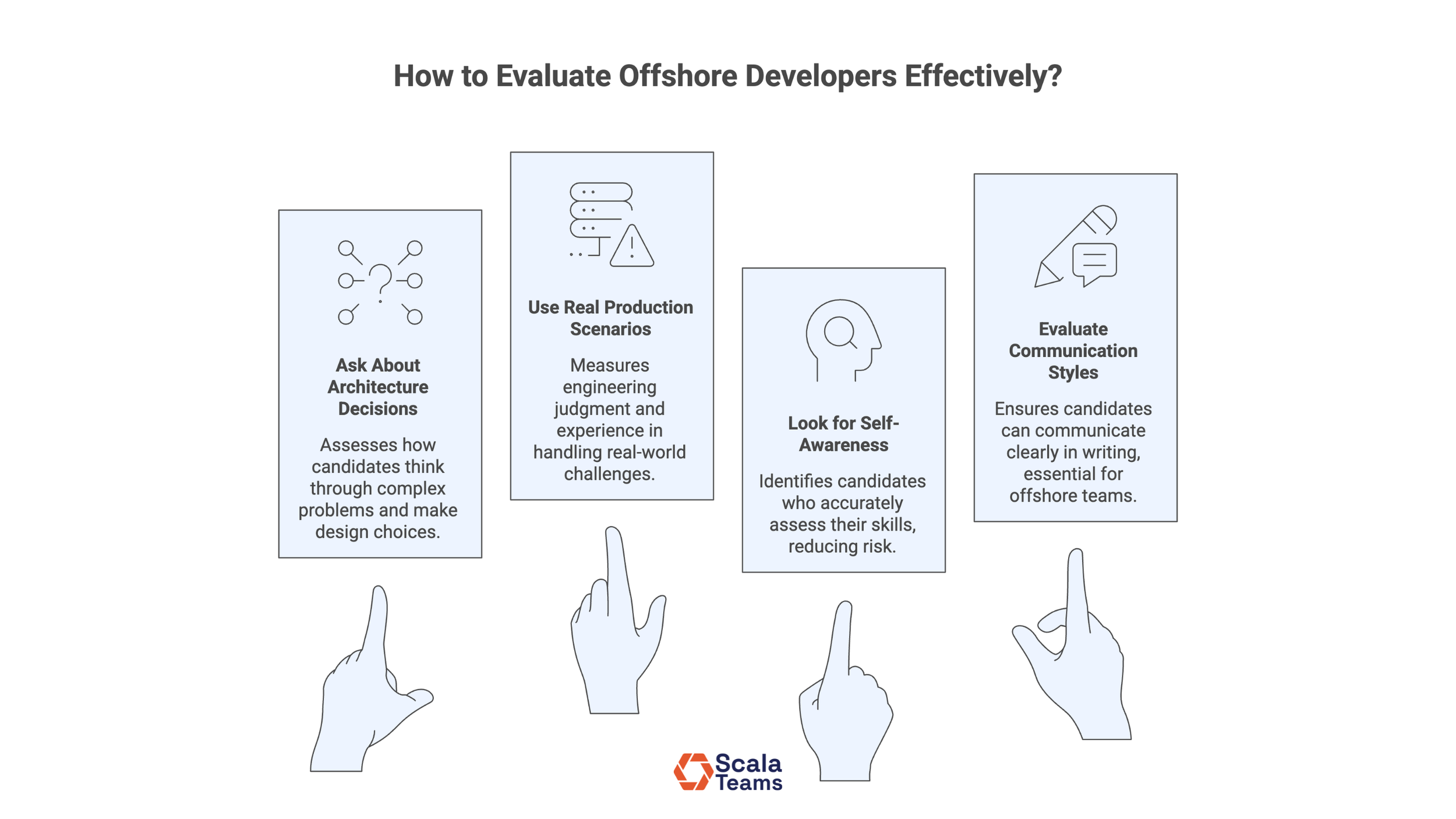 How to Evaluate Offshore Developers Effectively?

Ask About Architecture Decisions

Assesses how candidates think through complex problems and make design choices.

Use Real Production Scenarios

Measures engineering judgment and experience in handling real-world challenges.

Look for Self-Awareness

Identifies candidates who accurately assess their skills, reducing risk.

Evaluate Communication Styles

Ensures candidates can communicate clearly in writing, essential for offshore teams.

Scala Teams